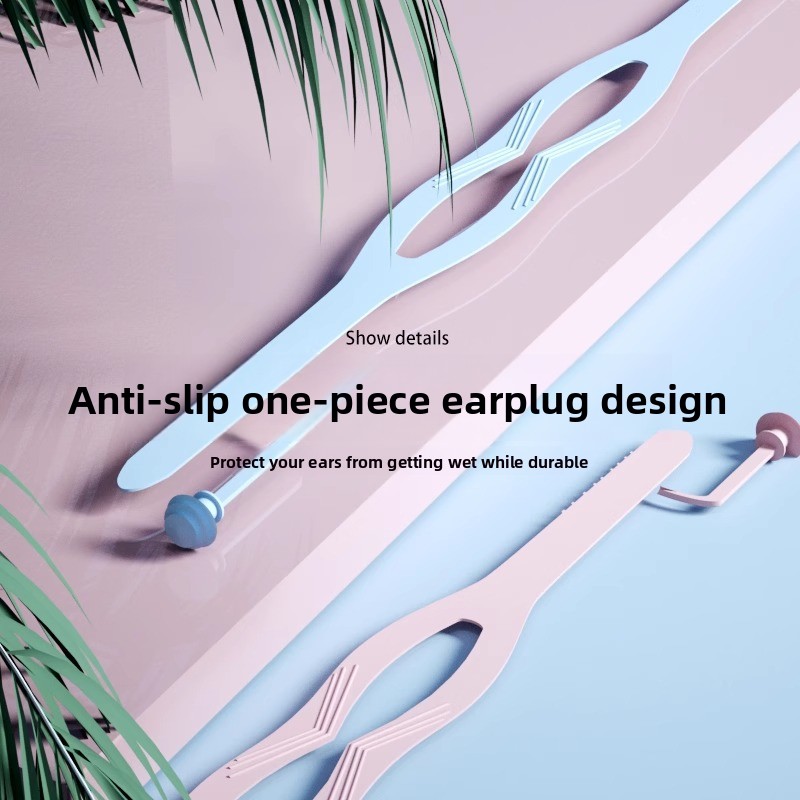 Show details

Anti-slip one-piece earplug design

Protect your ears from getting wet while durable